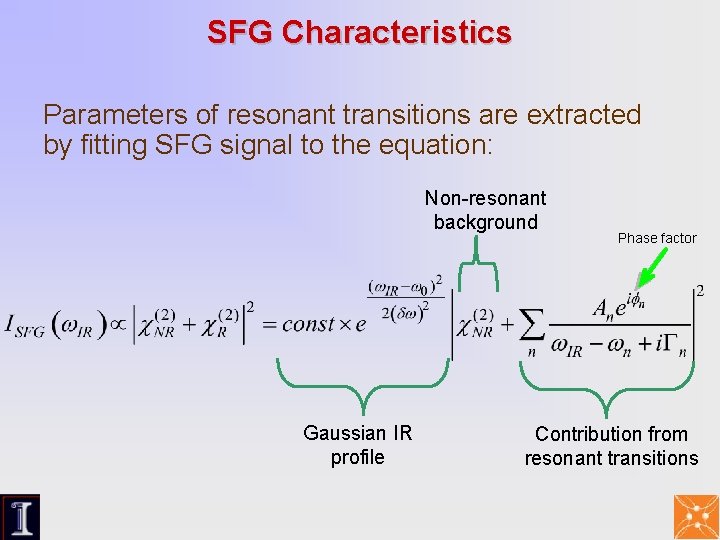 SFG Characteristics

Parameters of resonant transitions are extracted by fitting SFG signal to the equation:

Non-resonant background

Phase factor

$I_{SFG}(\omega_{IR}) \propto \left|\chi_{NR}^{(2)} + \chi_{R}^{(2)}\right|^2 = const \times e^{\frac{(\omega_{IR}-\omega_0)^2}{2(\delta\omega)^2}} \left|\chi_{NR}^{(2)} + \sum_n \frac{A_n e^{i\phi_n}}{\omega_{IR} - \omega_n + i\Gamma_n}\right|^2$

Gaussian IR profile

Contribution from resonant transitions